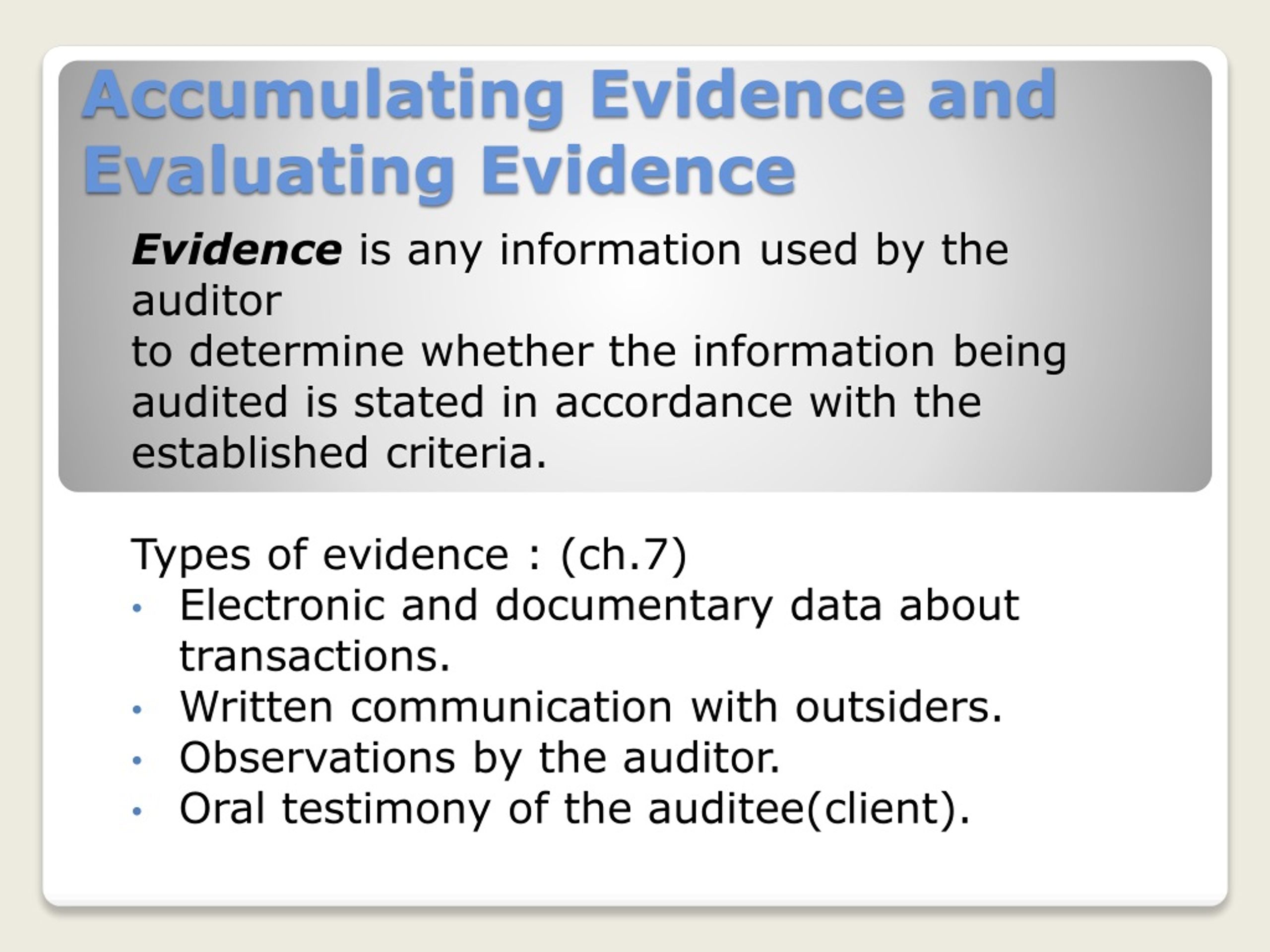 Accumulating Evidence and Evaluating Evidence

Evidence is any information used by the auditor to determine whether the information being audited is stated in accordance with the established criteria.

Types of evidence : (ch.7)
• Electronic and documentary data about transactions.
• Written communication with outsiders.
• Observations by the auditor.
• Oral testimony of the auditee(client).